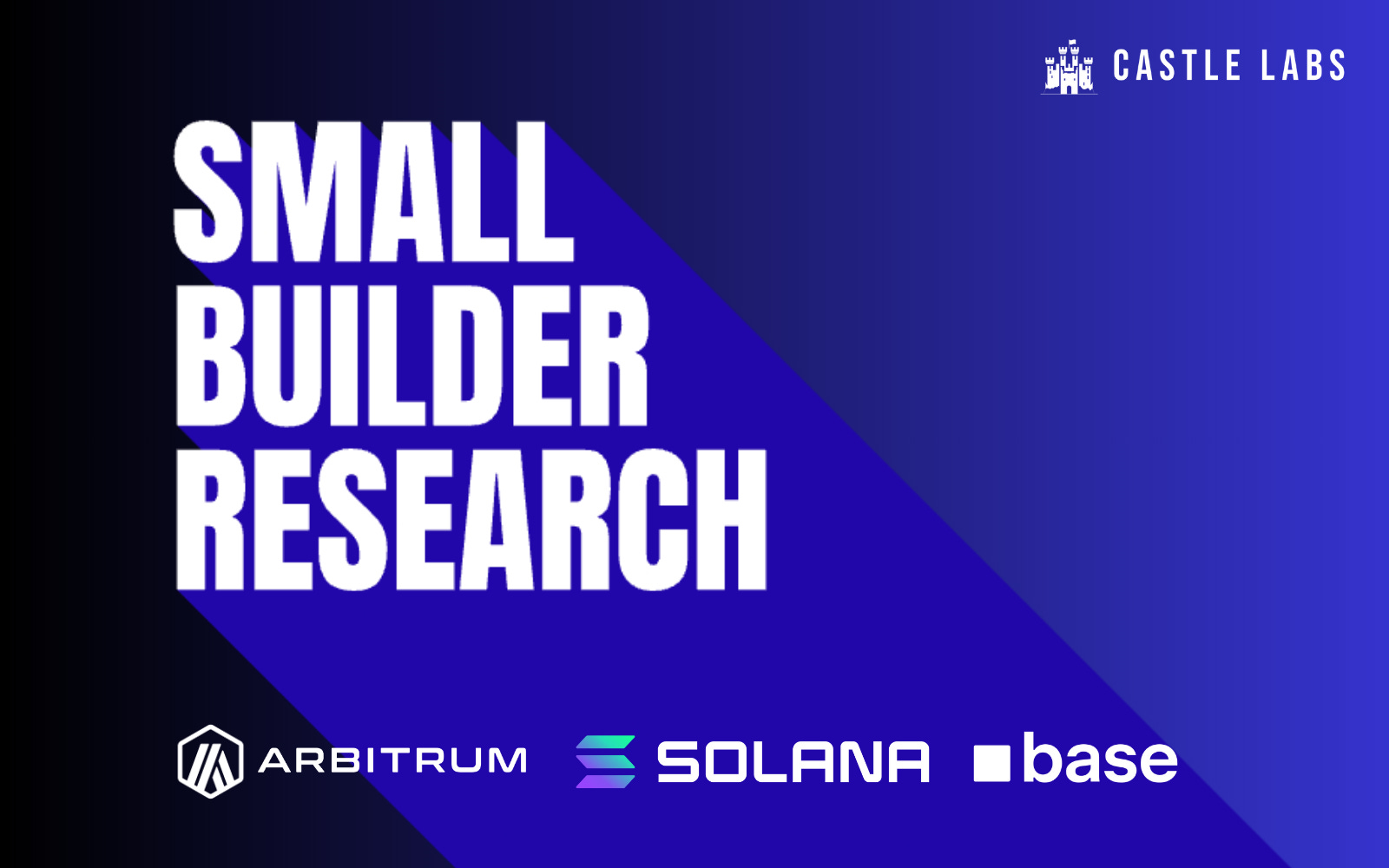 CASTLE LABS

SMALL BUILDER RESEARCH

ARBITRUM SOLANA base